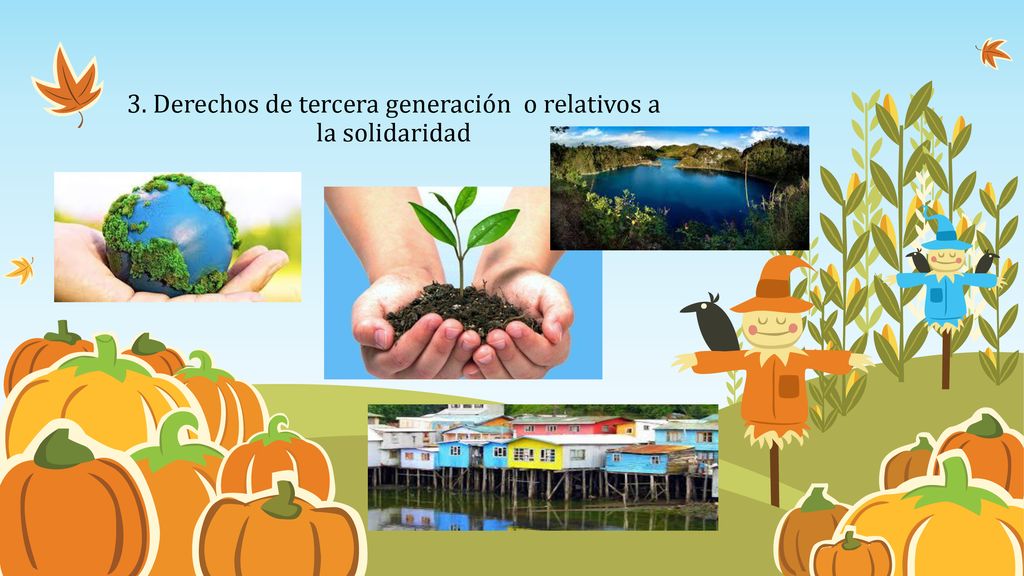 3. Derechos de tercera generación  o relativos a la solidaridad